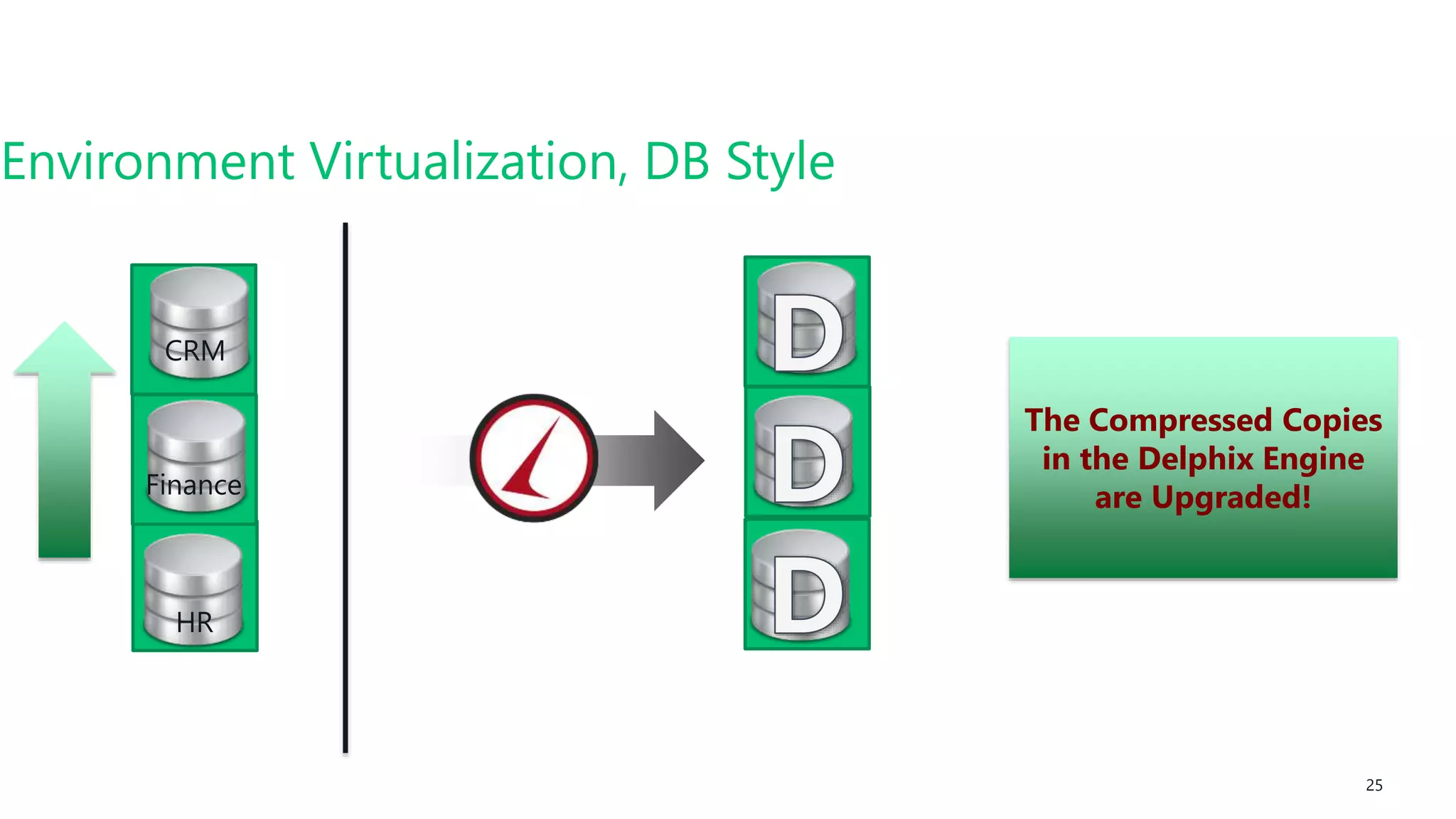 Environment Virtualization, DB Style

CRM

Finance

HR

D

D

D

The Compressed Copies in the Delphix Engine are Upgraded!

25